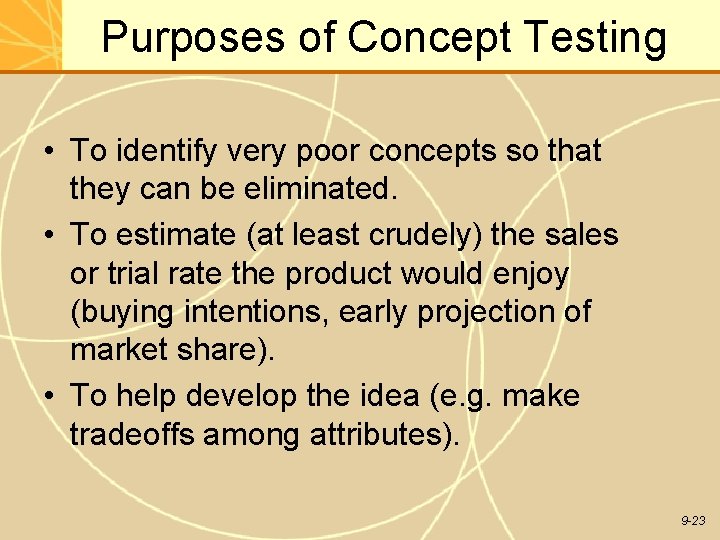 Purposes of Concept Testing

• To identify very poor concepts so that they can be eliminated.
• To estimate (at least crudely) the sales or trial rate the product would enjoy (buying intentions, early projection of market share).
• To help develop the idea (e.g. make tradeoffs among attributes).

9-23